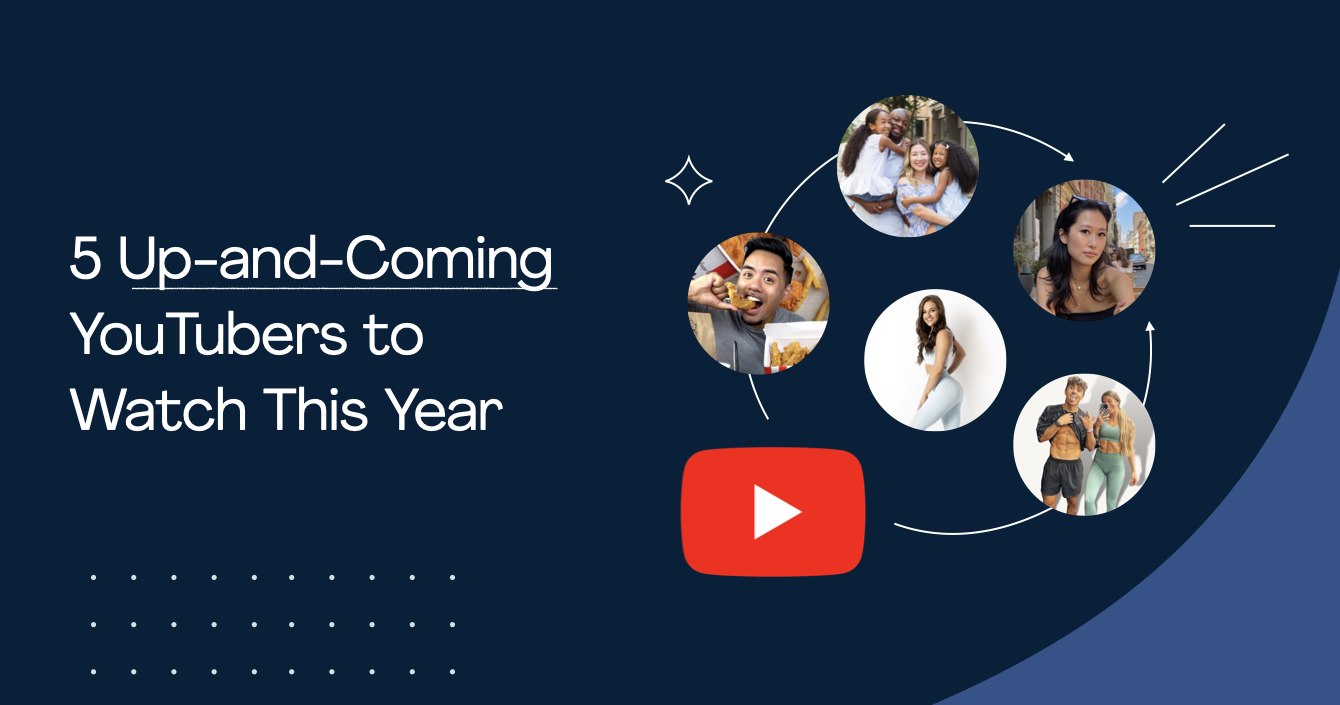 5 Up-and-Coming YouTubers to Watch This Year